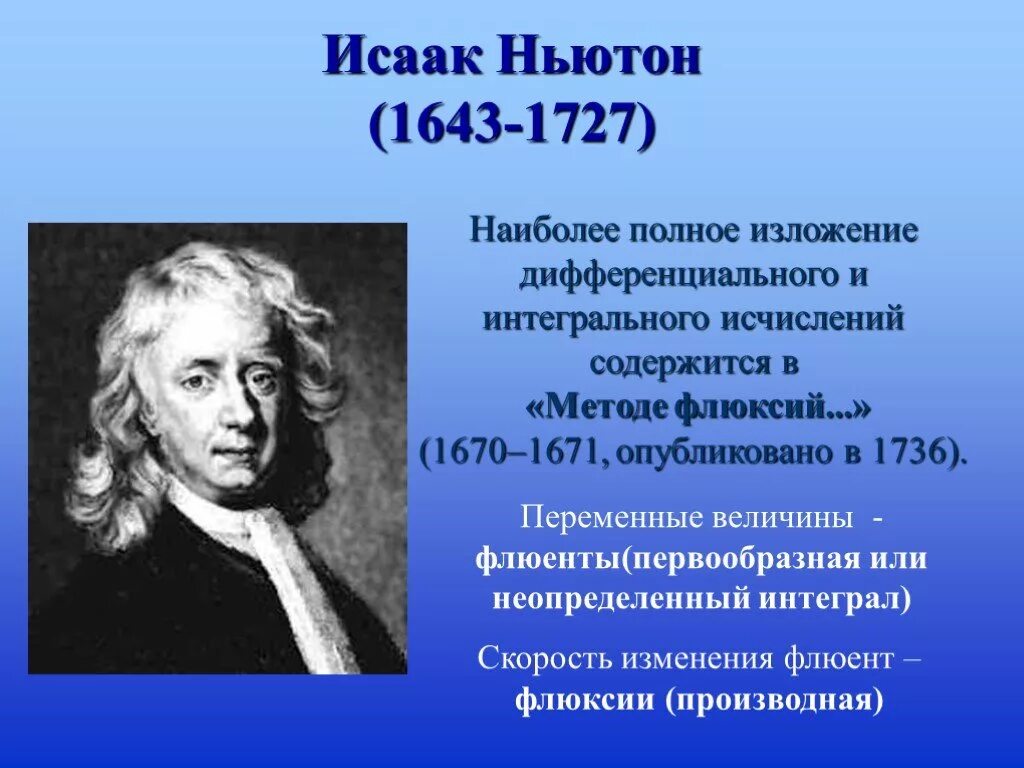 Исаак Ньютон
(1643-1727)

Наиболее полное изложение дифференциального и интегрального исчислений содержится в «Методе флюксий...» (1670–1671, опубликовано в 1736).

Переменные величины - флюенты(первообразная или неопределенный интеграл)

Скорость изменения флюент – флюксии (производная)